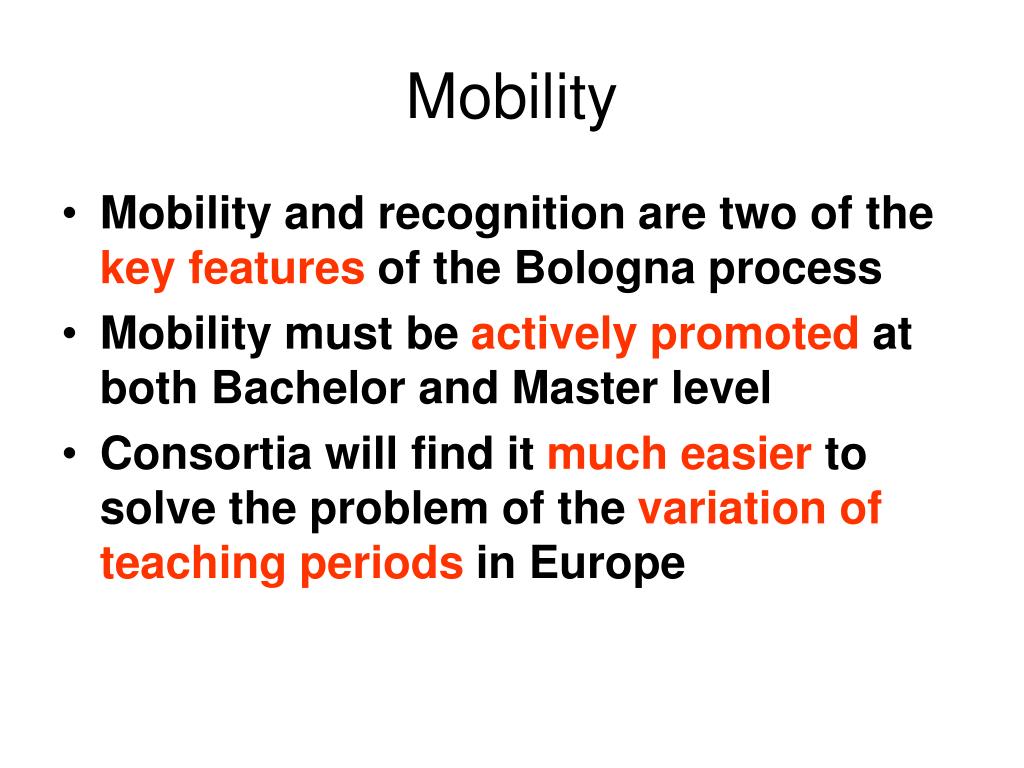 Mobility

• Mobility and recognition are two of the key features of the Bologna process
• Mobility must be actively promoted at both Bachelor and Master level
• Consortia will find it much easier to solve the problem of the variation of teaching periods in Europe